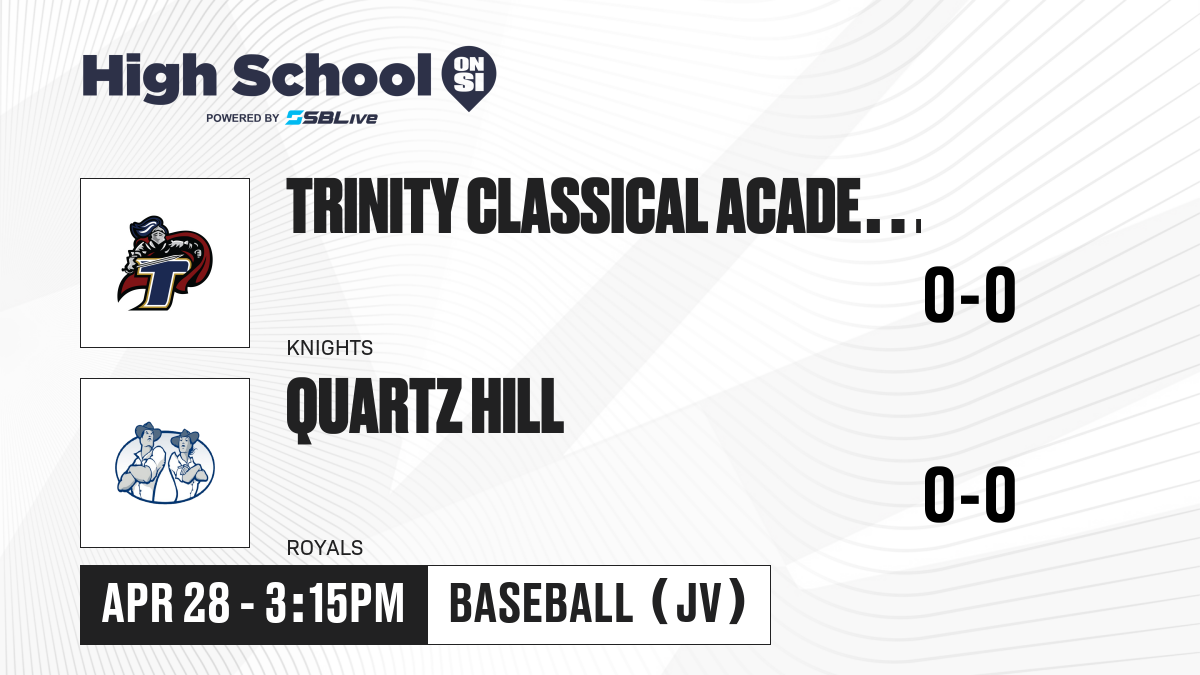 High School ON SI
POWERED BY SBLive

TRINITY CLASSICAL ACADE...

0-0

KNIGHTS

QUARTZ HILL

0-0

ROYALS

APR 28 - 3:15PM

BASEBALL (JV)